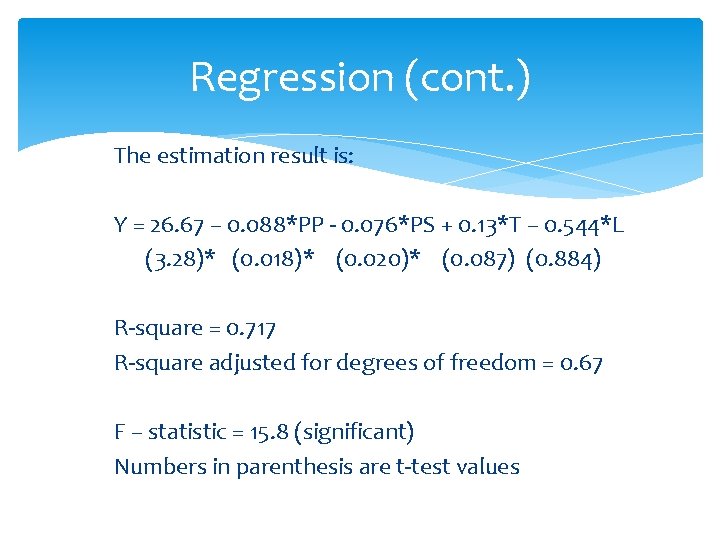 Regression (cont.)

The estimation result is:

Y = 26.67 – 0.088*PP - 0.076*PS + 0.13*T – 0.544*L
(3.28)* (0.018)* (0.020)* (0.087) (0.884)

R-square = 0.717
R-square adjusted for degrees of freedom = 0.67

F – statistic = 15.8 (significant)
Numbers in parenthesis are t-test values